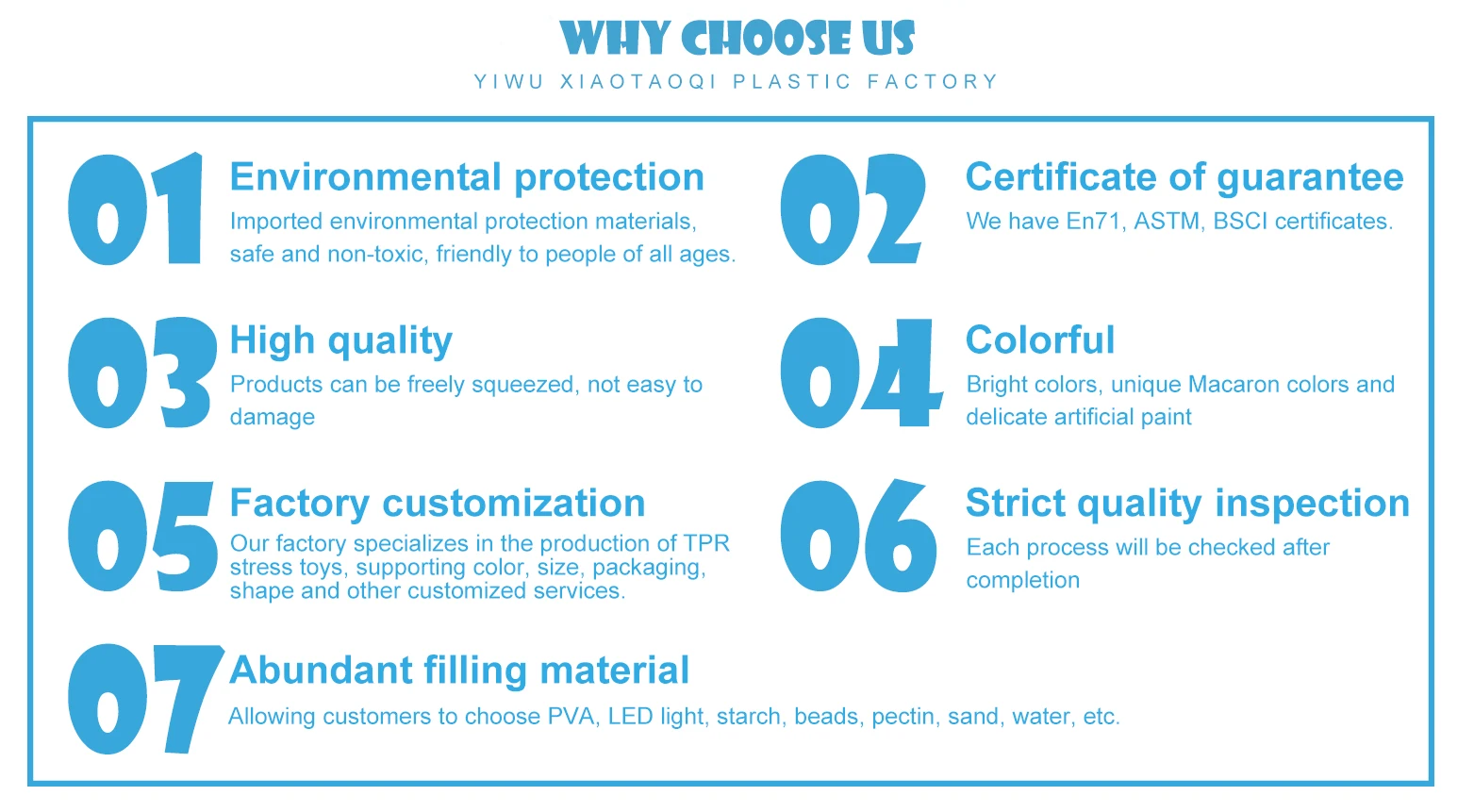 WHY CHOOSE US
YIWU XIAOTAOQI PLASTIC FACTORY

01
Environmental protection
Imported environmental protection materials, safe and non-toxic, friendly to people of all ages.

02
Certificate of guarantee
We have En71, ASTM, BSCI certificates.

03
High quality
Products can be freely squeezed, not easy to damage

04
Colorful
Bright colors, unique Macaron colors and delicate artificial paint

05
Factory customization
Our factory specializes in the production of TPR stress toys, supporting color, size, packaging, shape and other customized services.

06
Strict quality inspection
Each process will be checked after completion

07
Abundant filling material
Allowing customers to choose PVA, LED light, starch, beads, pectin, sand, water, etc.